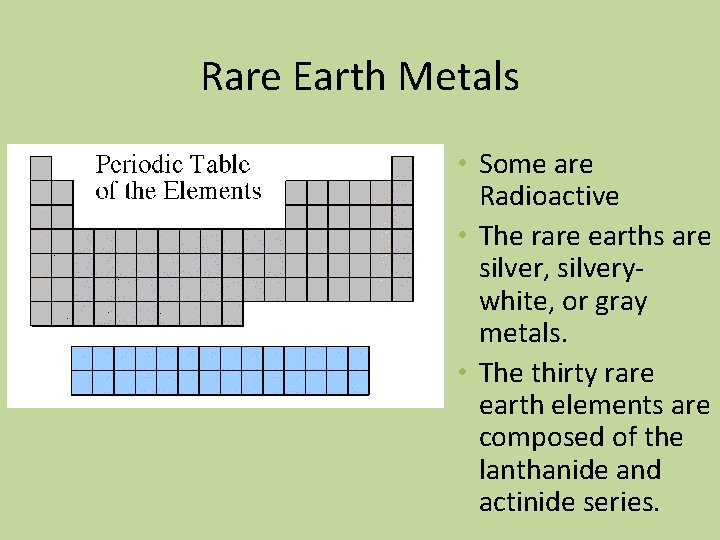 Rare Earth Metals

Periodic Table of the Elements

• Some are Radioactive
• The rare earths are silver, silvery-white, or gray metals.
• The thirty rare earth elements are composed of the lanthanide and actinide series.